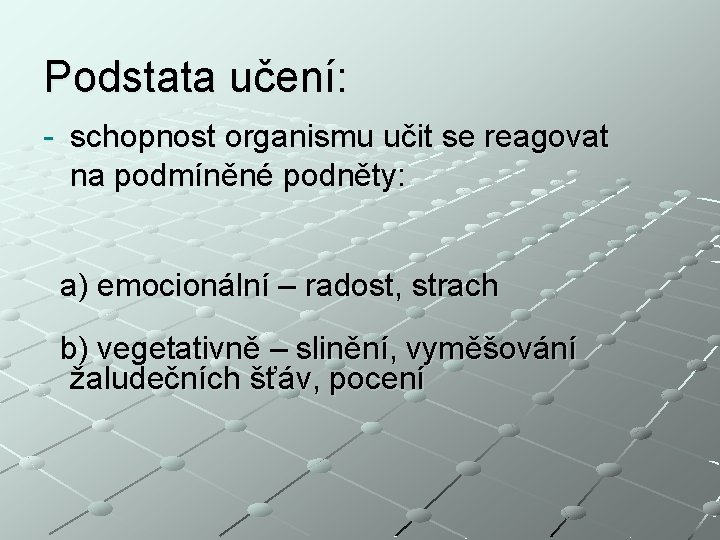 Podstata učení:

- schopnost organismu učit se reagovat na podmíněné podněty:

a) emocionální – radost, strach

b) vegetativně – slinění, vyměšování žaludečních šťáv, pocení